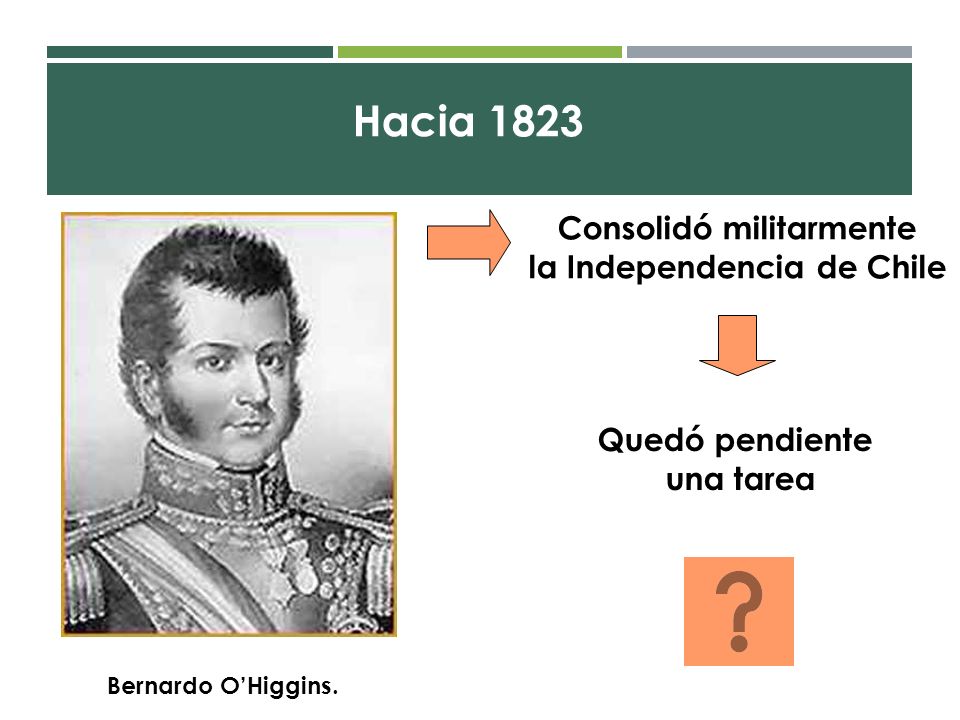 Hacia 1823

Consolidó militarmente la Independencia de Chile

Quedó pendiente una tarea

?

Bernardo O'Higgins.